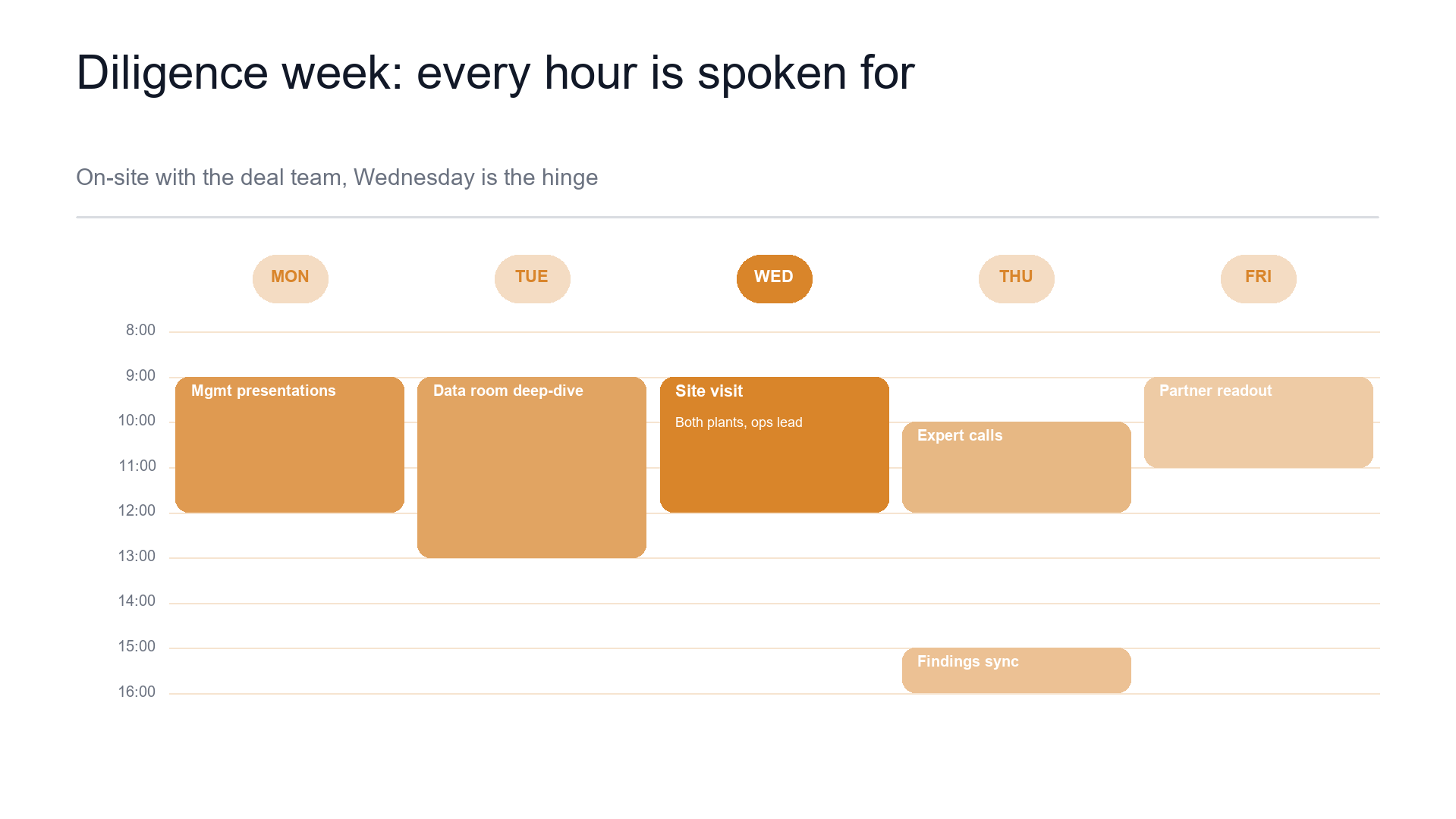 Diligence week: every hour is spoken for

On-site with the deal team, Wednesday is the hinge

MON
TUE
WED
THU
FRI

8:00
9:00
10:00
11:00
12:00
13:00
14:00
15:00
16:00

Mgmt presentations

Data room deep-dive

Site visit
Both plants, ops lead

Expert calls

Findings sync

Partner readout